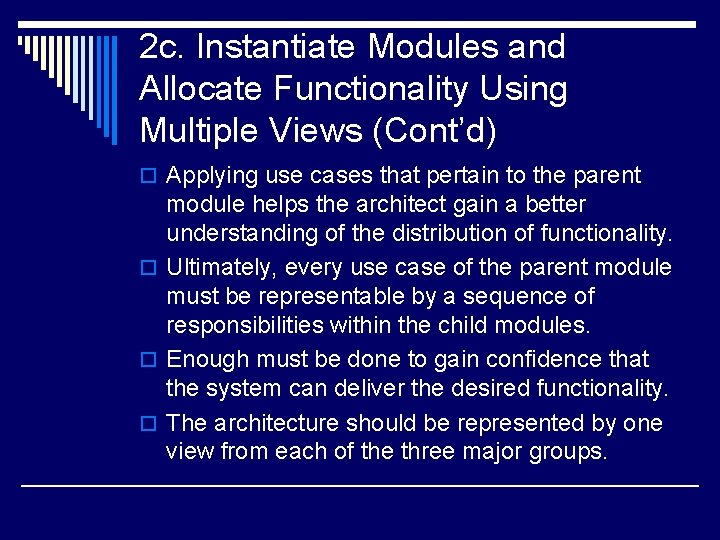 2c. Instantiate Modules and Allocate Functionality Using Multiple Views (Cont'd)

Applying use cases that pertain to the parent module helps the architect gain a better understanding of the distribution of functionality.

Ultimately, every use case of the parent module must be representable by a sequence of responsibilities within the child modules.

Enough must be done to gain confidence that the system can deliver the desired functionality.

The architecture should be represented by one view from each of the three major groups.